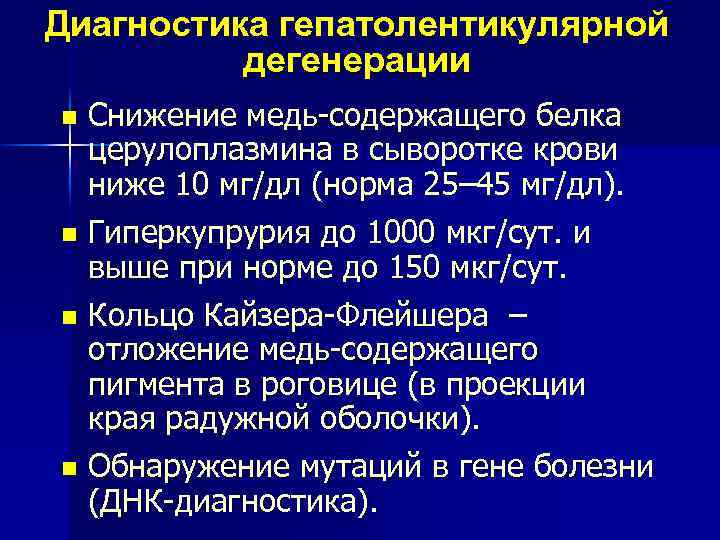 Диагностика гепатолентикулярной дегенерации

- Снижение медь-содержащего белка церулоплазмина в сыворотке крови ниже 10 мг/дл (норма 25–45 мг/дл).
- Гиперкупрурия до 1000 мкг/сут. и выше при норме до 150 мкг/сут.
- Кольцо Кайзера-Флейшера – отложение медь-содержащего пигмента в роговице (в проекции края радужной оболочки).
- Обнаружение мутаций в гене болезни (ДНК-диагностика).